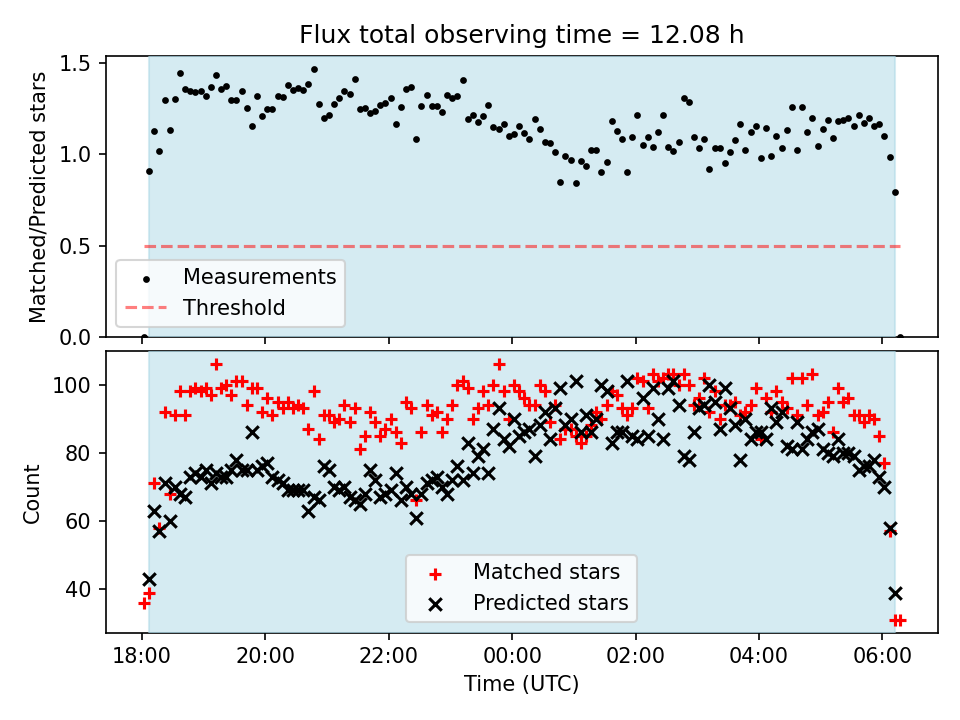 Flux total observing time = 12.08 h

Matched/Predicted stars

1.5
1.0
0.5
0.0

Measurements
Threshold

Count

100
80
60
40

Matched stars
Predicted stars

18:00
20:00
22:00
00:00
02:00
04:00
06:00

Time (UTC)